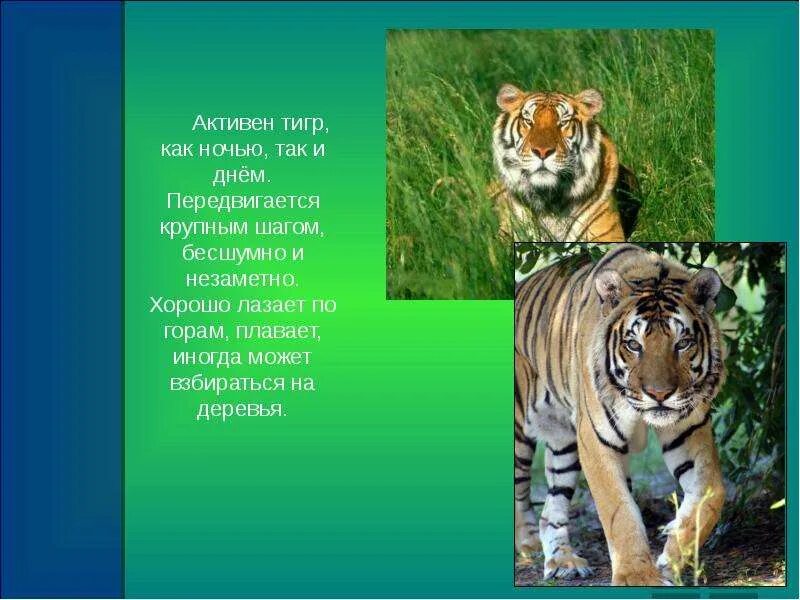 Активен тигр, как ночью, так и днём. Передвигается крупным шагом, бесшумно и незаметно. Хорошо лазает по горам, плавает, иногда может взбираться на деревья.